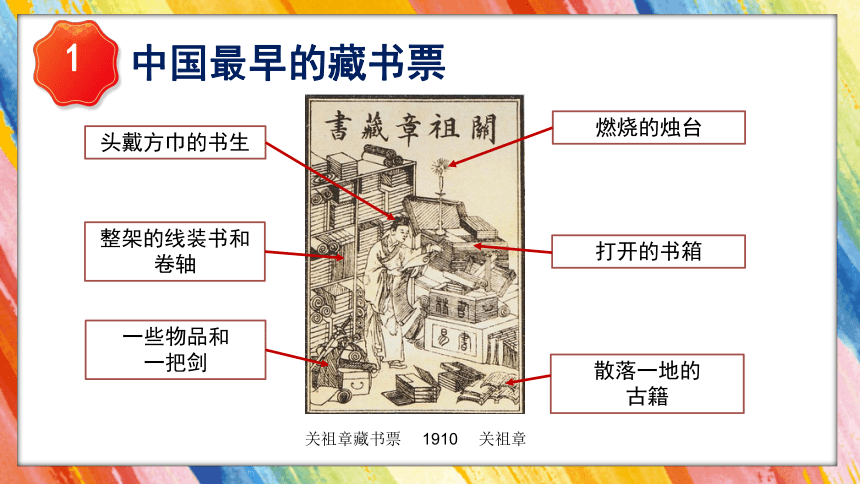 1

中国最早的藏书票

關祖章藏書

头戴方巾的书生

整架的线装书和卷轴

一些物品和一把剑

燃烧的烛台

打开的书箱

散落一地的古籍

关祖章藏书票　1910　关祖章